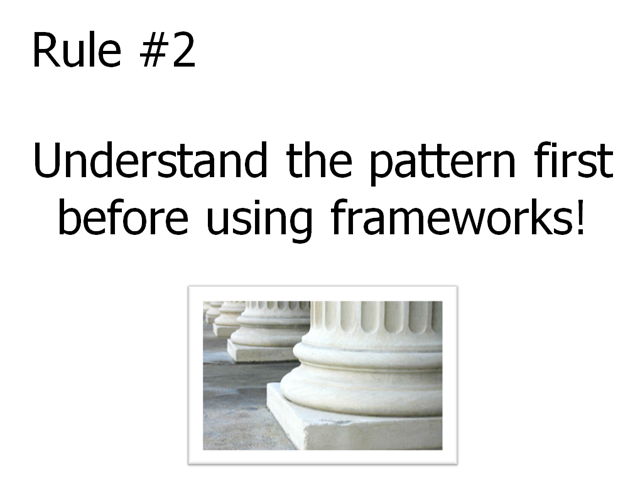 Rule #2

Understand the pattern first before using frameworks!